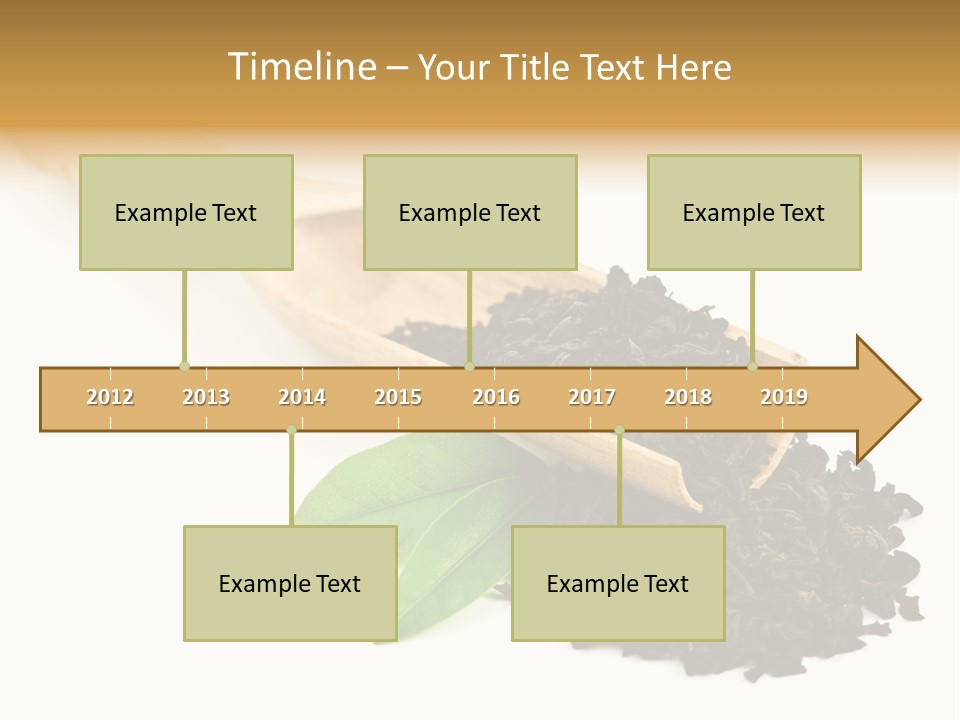 Timeline – Your Title Text Here

Example Text

Example Text

Example Text

2012 2013 2014 2015 2016 2017 2018 2019

Example Text

Example Text